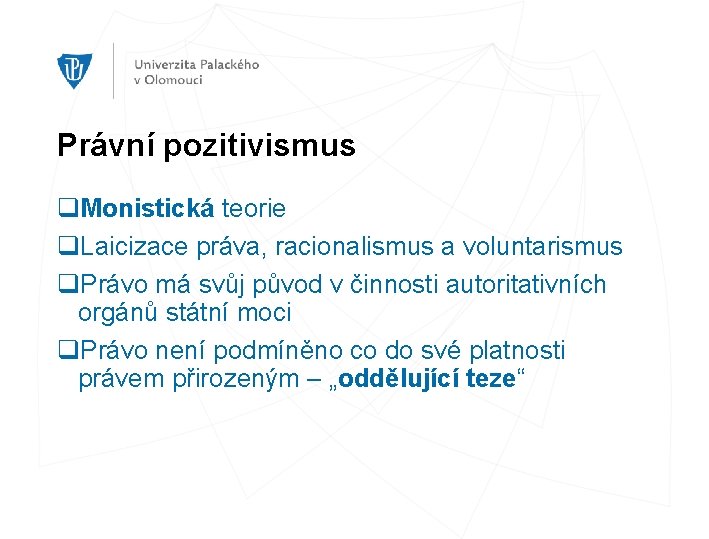 Univerzita Palackého
v Olomouci

Právní pozitivismus

❑Monistická teorie

❑Laicizace práva, racionalismus a voluntarismus

❑Právo má svůj původ v činnosti autoritativních orgánů státní moci

❑Právo není podmíněno co do své platnosti právem přirozeným – „oddělující teze“